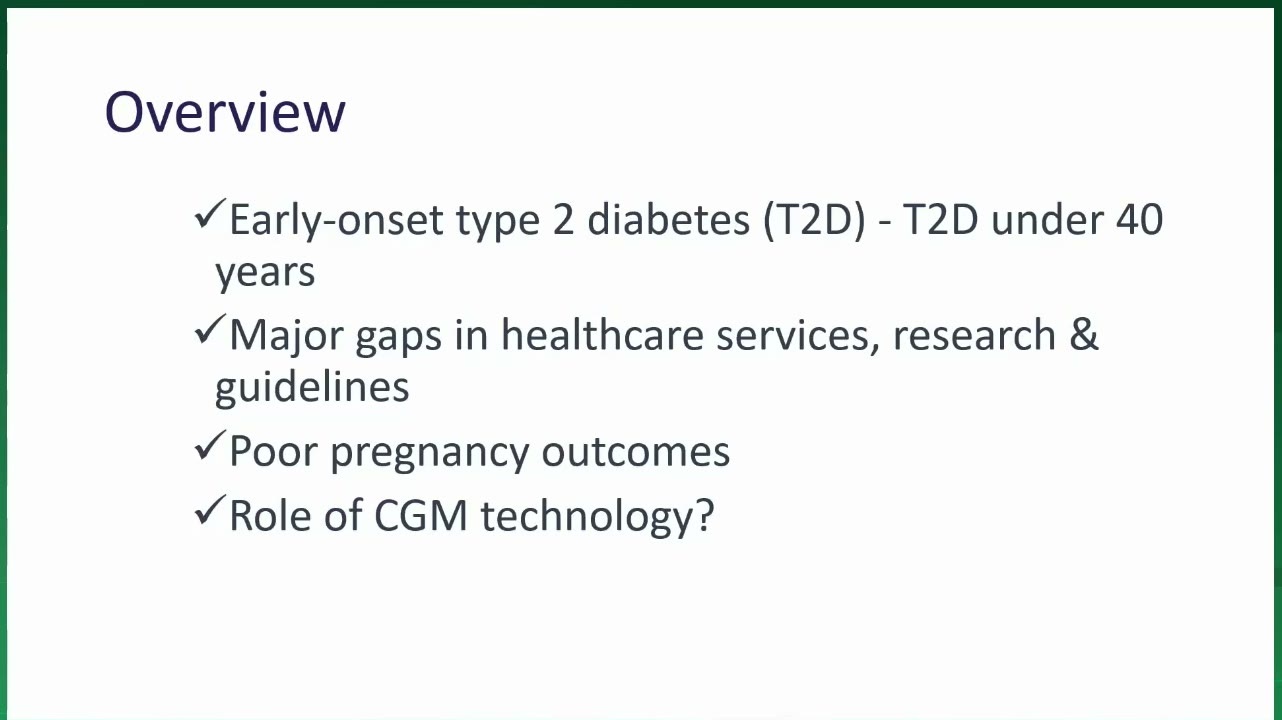 Overview

✓Early-onset type 2 diabetes (T2D) - T2D under 40 years

✓Major gaps in healthcare services, research & guidelines

✓Poor pregnancy outcomes

✓Role of CGM technology?